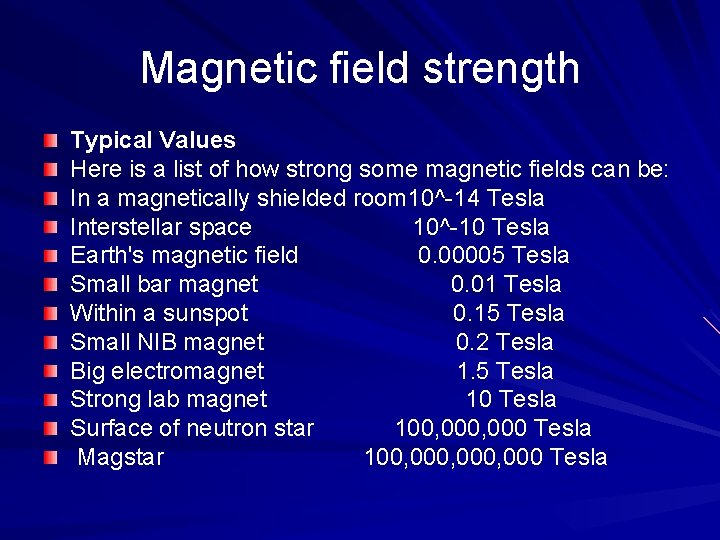 Magnetic field strength

Typical Values
Here is a list of how strong some magnetic fields can be:
In a magnetically shielded room10^-14 Tesla
Interstellar space 10^-10 Tesla
Earth's magnetic field 0.00005 Tesla
Small bar magnet 0.01 Tesla
Within a sunspot 0.15 Tesla
Small NIB magnet 0.2 Tesla
Big electromagnet 1.5 Tesla
Strong lab magnet 10 Tesla
Surface of neutron star 100,000,000 Tesla
Magstar 100,000,000,000 Tesla